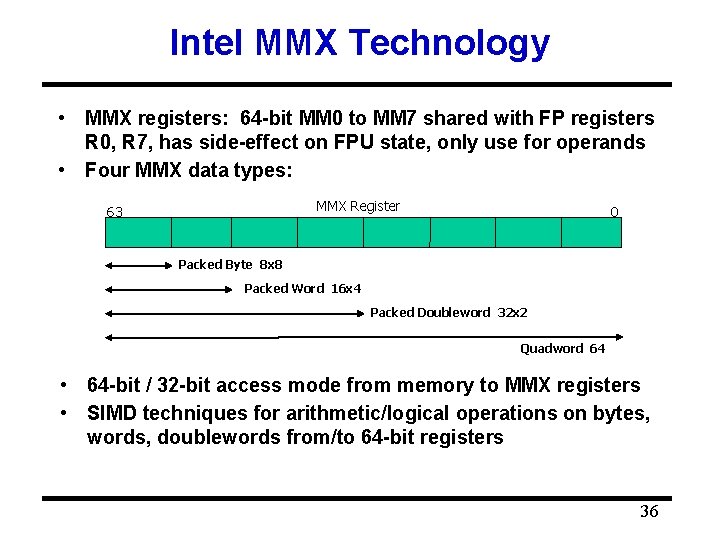 Intel MMX Technology

• MMX registers: 64-bit MM0 to MM7 shared with FP registers R0, R7, has side-effect on FPU state, only use for operands
• Four MMX data types:

63 MMX Register 0

Packed Byte 8x8
Packed Word 16x4
Packed Doubleword 32x2
Quadword 64

• 64-bit / 32-bit access mode from memory to MMX registers
• SIMD techniques for arithmetic/logical operations on bytes, words, doublewords from/to 64-bit registers

36